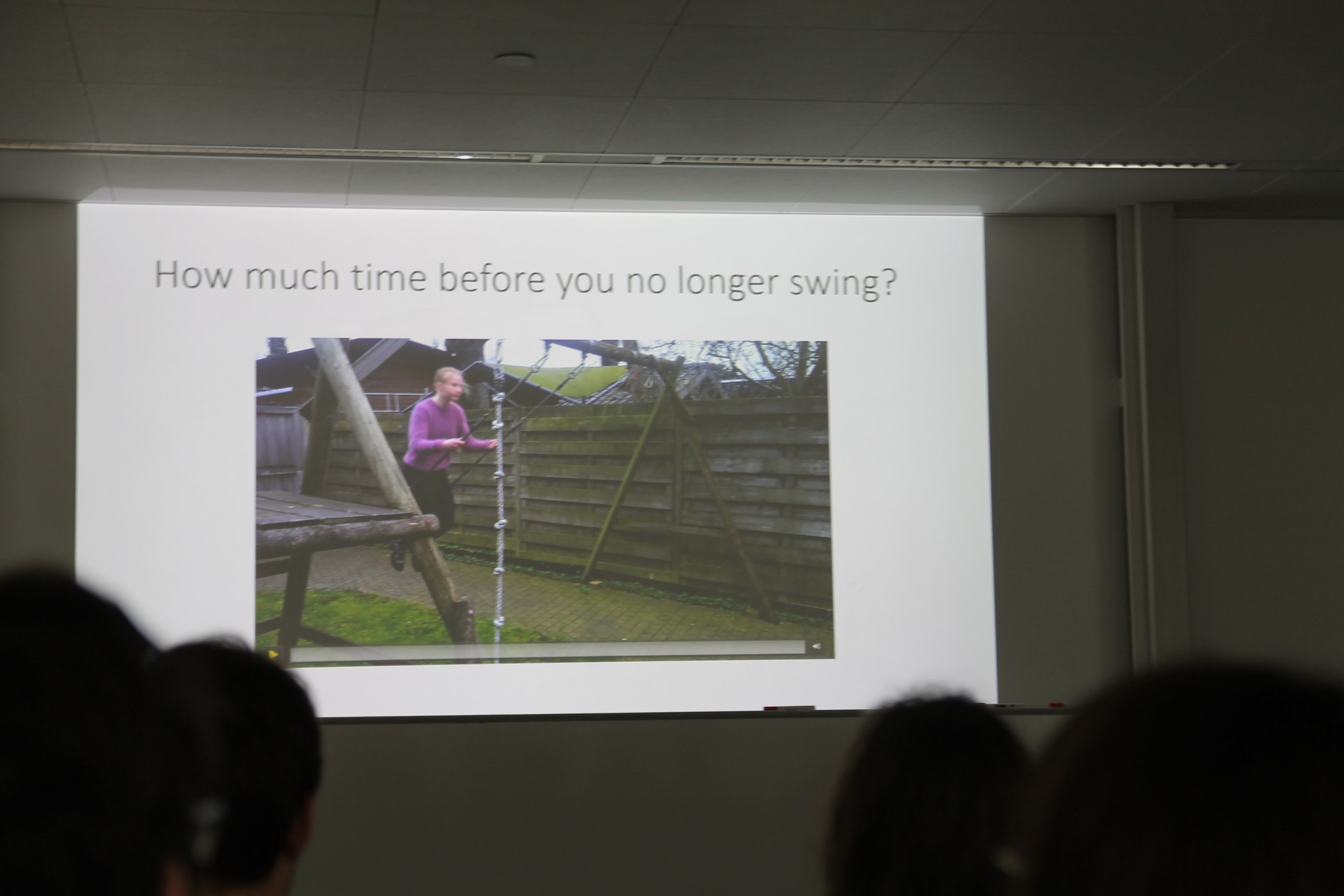 How much time before you no longer swing?